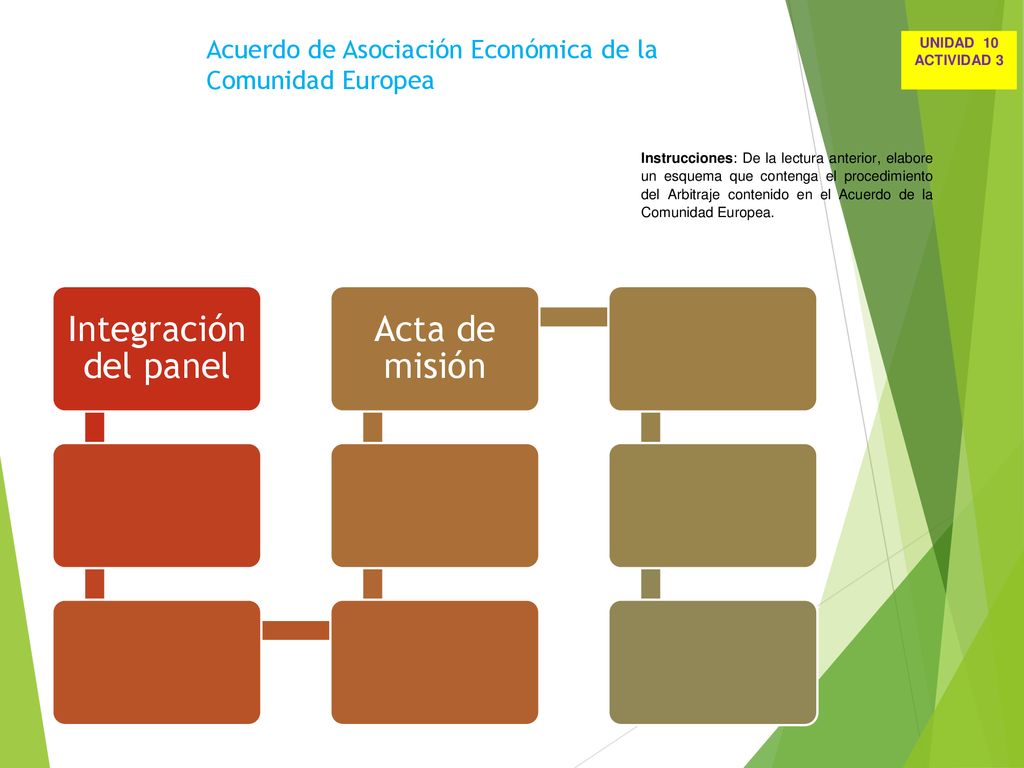 Acuerdo de Asociación Económica de la Comunidad Europea

UNIDAD 10
ACTIVIDAD 3

Instrucciones: De la lectura anterior, elabore un esquema que contenga el procedimiento del Arbitraje contenido en el Acuerdo de la Comunidad Europea.

Integración del panel

Acta de misión